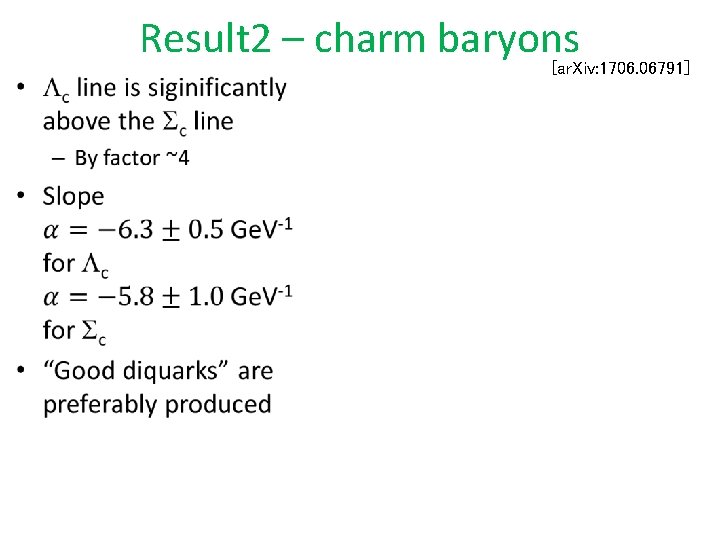 Result2 – charm baryons

[arXiv:1706.06791]

• $\Lambda_c$ line is siginificantly above the $\Sigma_c$ line
  – By factor ~4
• Slope
$\alpha = -6.3 \pm 0.5$ GeV$^{-1}$
for $\Lambda_c$
$\alpha = -5.8 \pm 1.0$ GeV$^{-1}$
for $\Sigma_c$
• “Good diquarks” are preferably produced